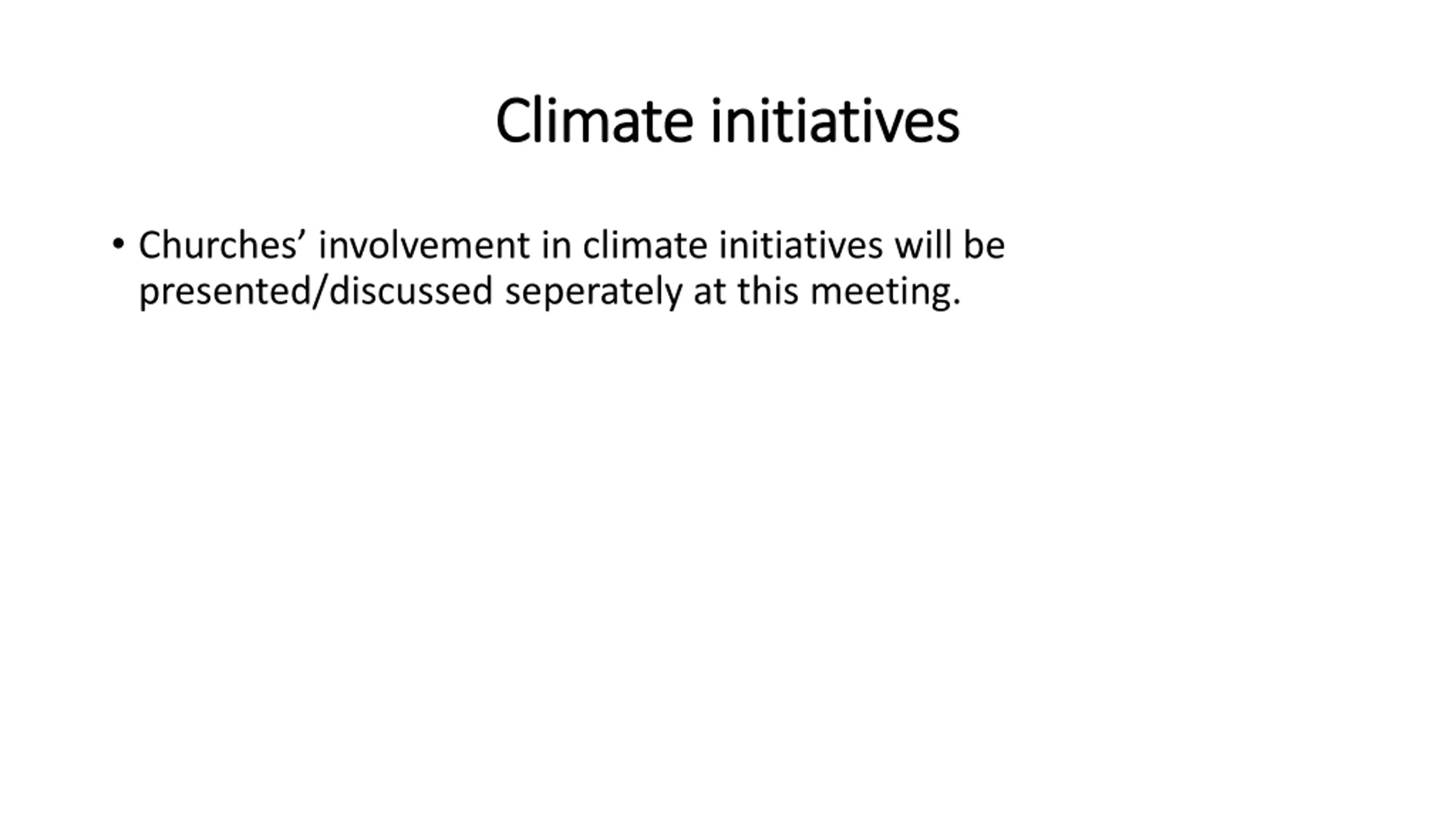 Climate initiatives

• Churches’ involvement in climate initiatives will be presented/discussed seperately at this meeting.